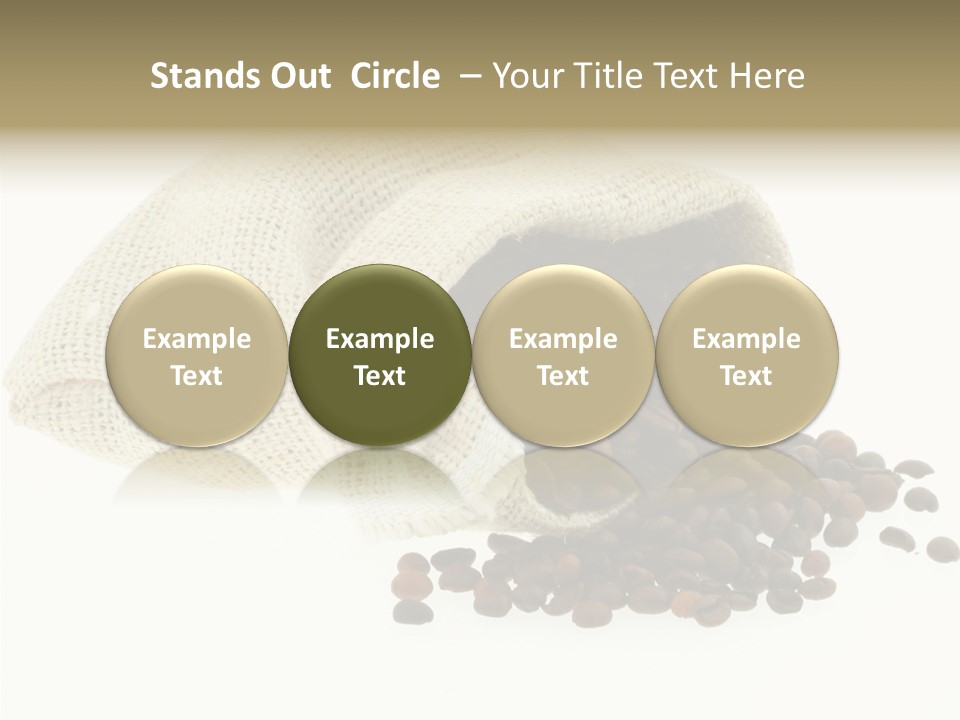 Stands Out Circle – Your Title Text Here

Example Text

Example Text

Example Text

Example Text